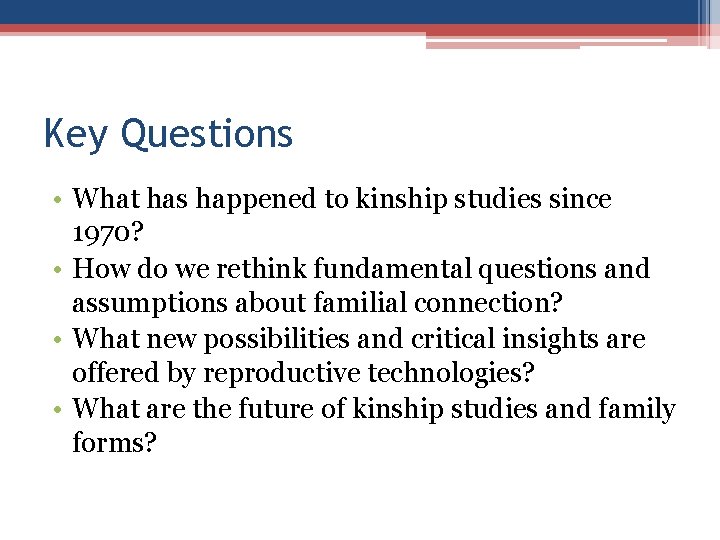 Key Questions

• What has happened to kinship studies since 1970?
• How do we rethink fundamental questions and assumptions about familial connection?
• What new possibilities and critical insights are offered by reproductive technologies?
• What are the future of kinship studies and family forms?